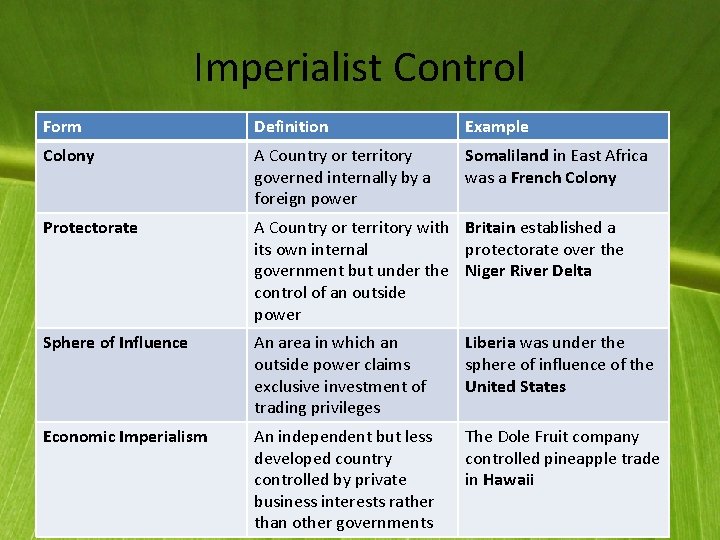 Imperialist Control

| Form | Definition | Example |
|---|---|---|
| Colony | A Country or territory governed internally by a foreign power | Somaliland in East Africa was a French Colony |
| Protectorate | A Country or territory with its own internal government but under the control of an outside power | Britain established a protectorate over the Niger River Delta |
| Sphere of Influence | An area in which an outside power claims exclusive investment of trading privileges | Liberia was under the sphere of influence of the United States |
| Economic Imperialism | An independent but less developed country controlled by private business interests rather than other governments | The Dole Fruit company controlled pineapple trade in Hawaii |